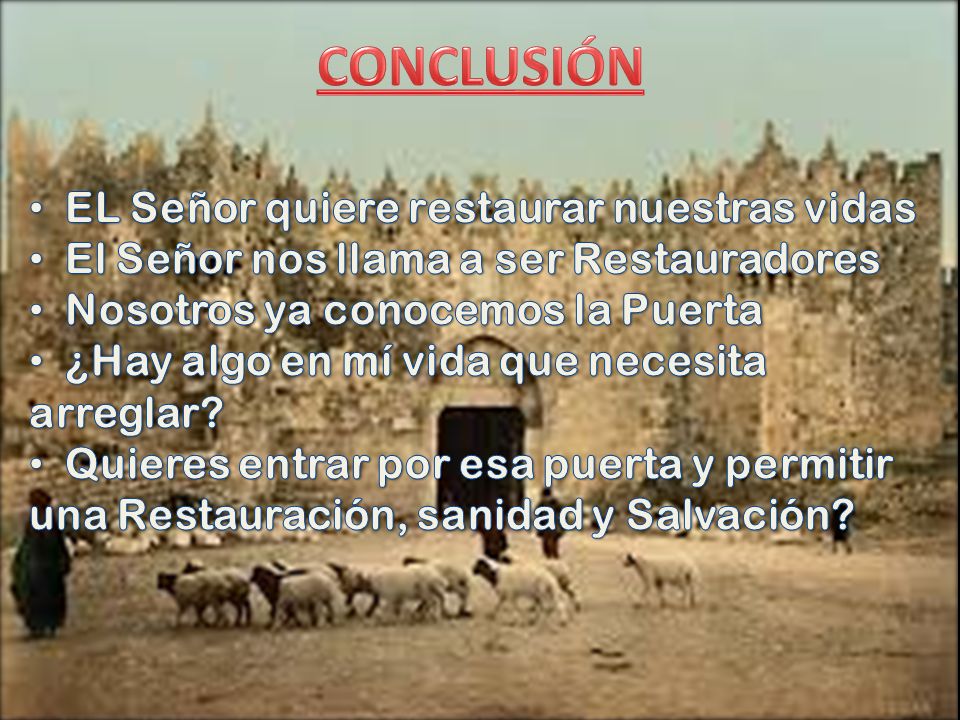 CONCLUSIÓN

• EL Señor quiere restaurar nuestras vidas
• El Señor nos llama a ser Restauradores
• Nosotros ya conocemos la Puerta
• ¿Hay algo en mí vida que necesita arreglar?
• Quieres entrar por esa puerta y permitir una Restauración, sanidad y Salvación?